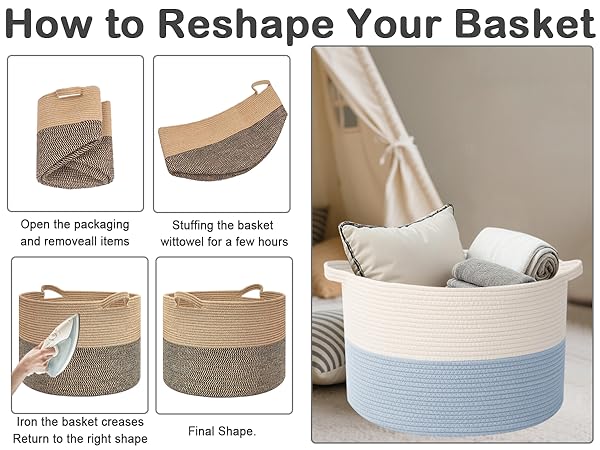 How to Reshape Your Basket

Open the packaging and removeall items

Stuffing the basket wittowel for a few hours

Iron the basket creases Return to the right shape

Final Shape.